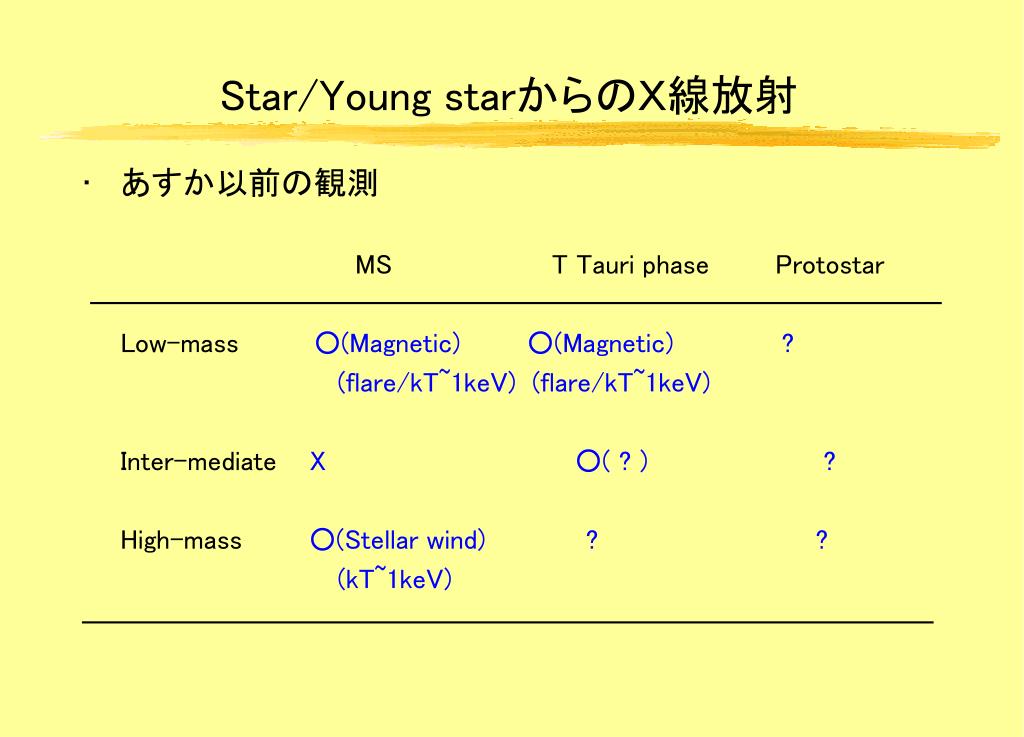 Star/Young starからのX線放射

・ あすか以前の観測

|  | MS | T Tauri phase | Protostar |
|---|---|---|---|
| Low-mass | ○(Magnetic) (flare/kT~1keV) | ○(Magnetic) (flare/kT~1keV) | ? |
| Inter-mediate | X | ○( ? ) | ? |
| High-mass | ○(Stellar wind) (kT~1keV) | ? | ? |